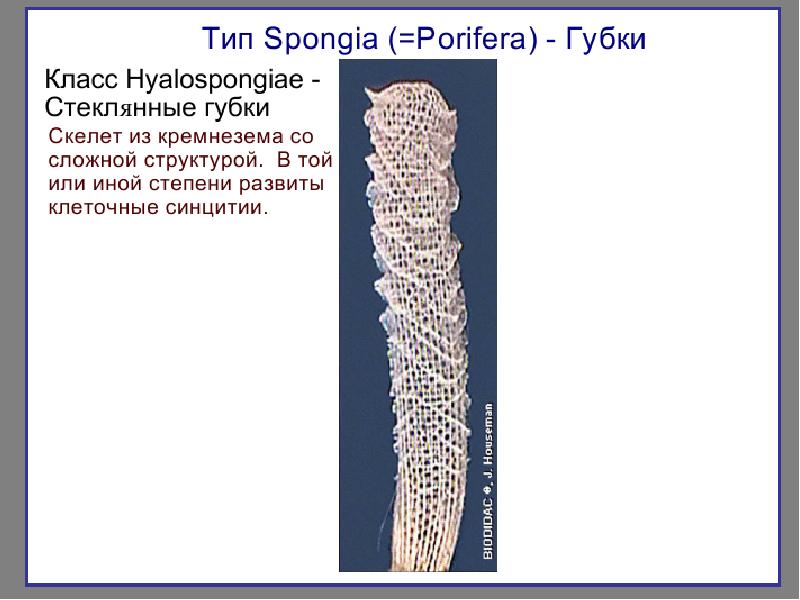 Тип Spongia (=Porifera) - Губки

Класс Hyalospongiae - Стеклянные губки

Скелет из кремнезема со сложной структурой. В той или иной степени развиты клеточные синцитии.

BIODIDAC © J. Houseman